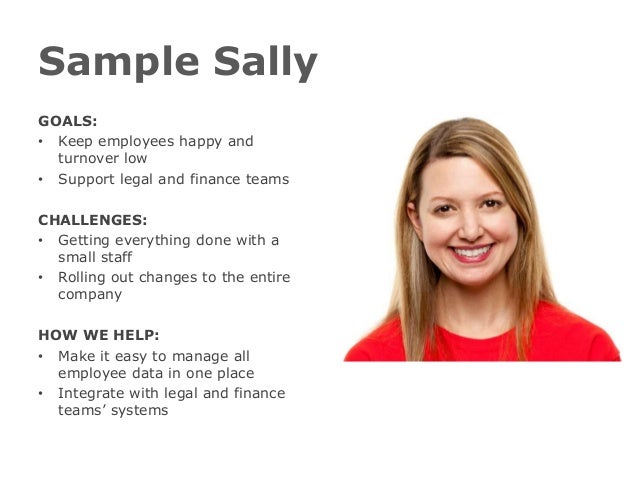 Sample Sally

GOALS:
• Keep employees happy and turnover low
• Support legal and finance teams

CHALLENGES:
• Getting everything done with a small staff
• Rolling out changes to the entire company

HOW WE HELP:
• Make it easy to manage all employee data in one place
• Integrate with legal and finance teams' systems